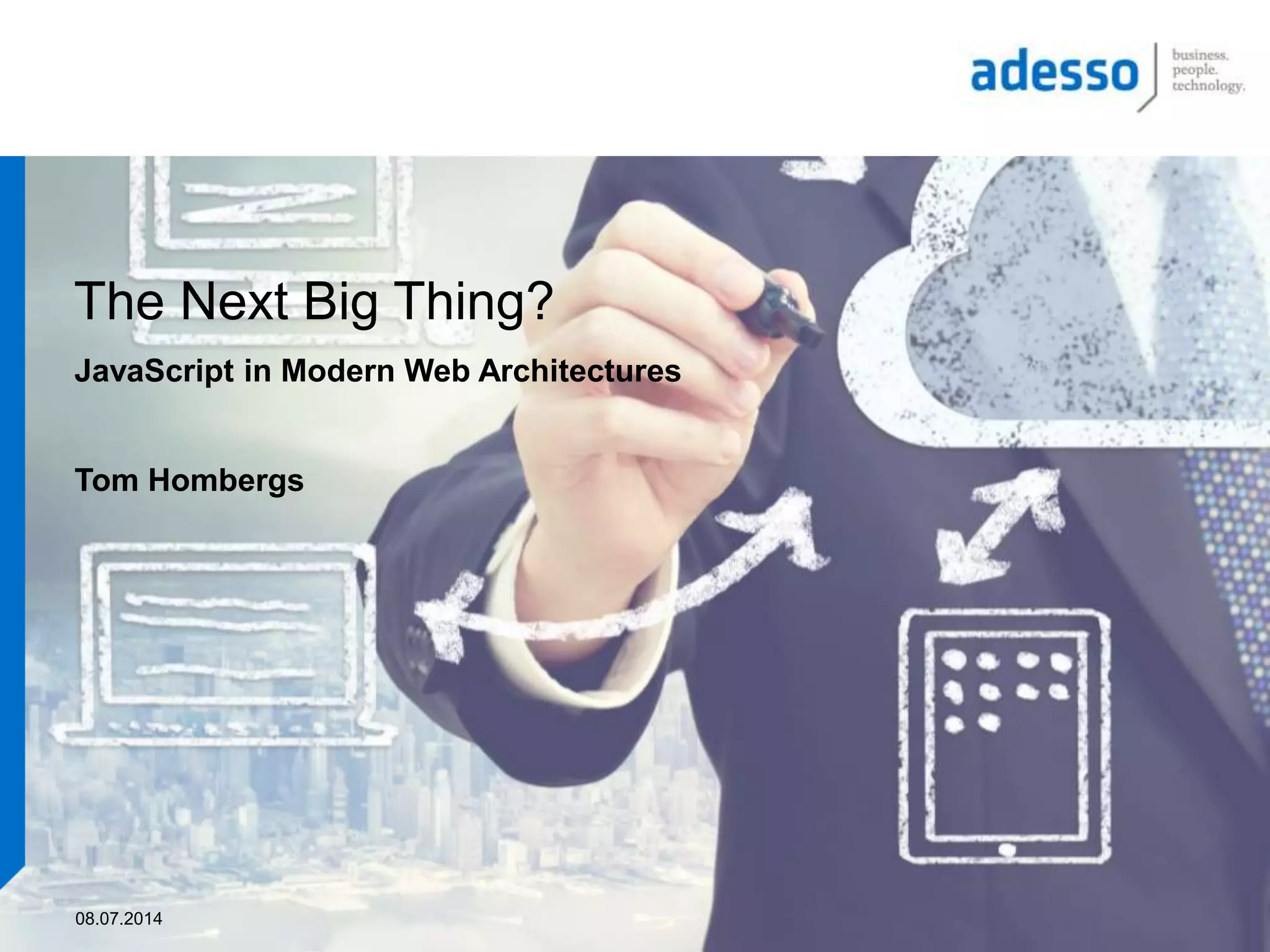 adesso
business.
people.
technology.

The Next Big Thing?

JavaScript in Modern Web Architectures

Tom Hombergs

08.07.2014